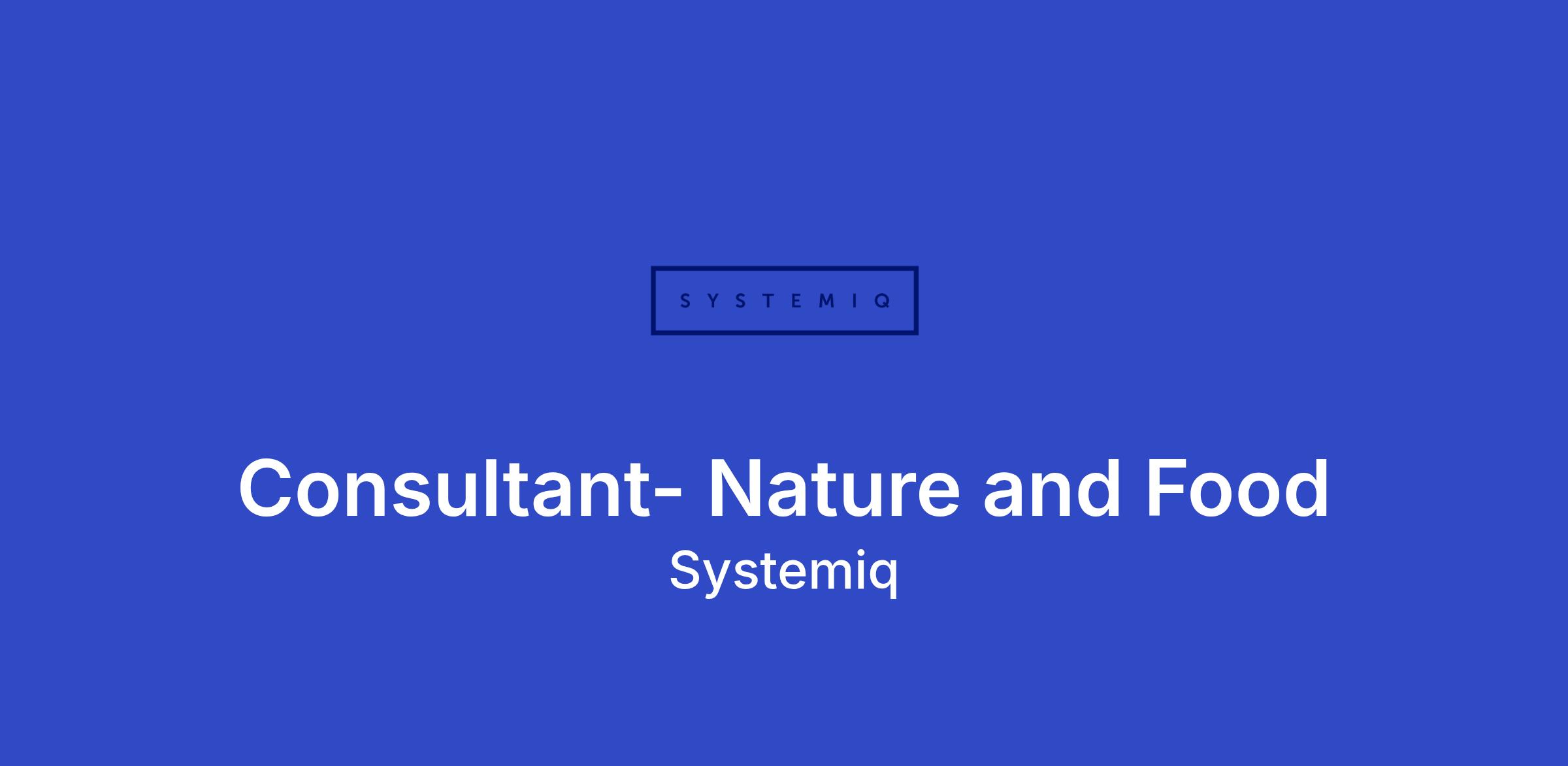 SYSTEMIQ

Consultant- Nature and Food
Systemiq